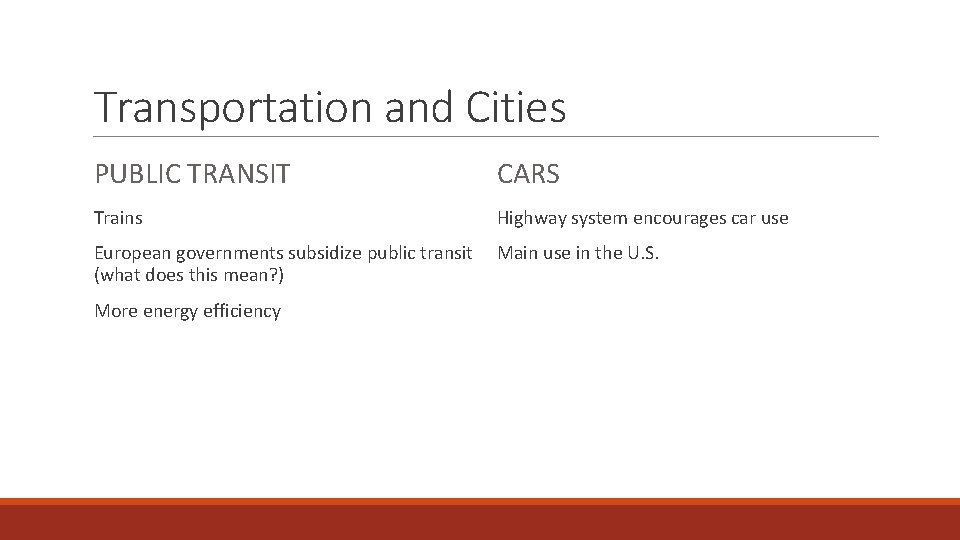 Transportation and Cities

PUBLIC TRANSIT

Trains

European governments subsidize public transit (what does this mean?)

More energy efficiency

CARS

Highway system encourages car use

Main use in the U.S.